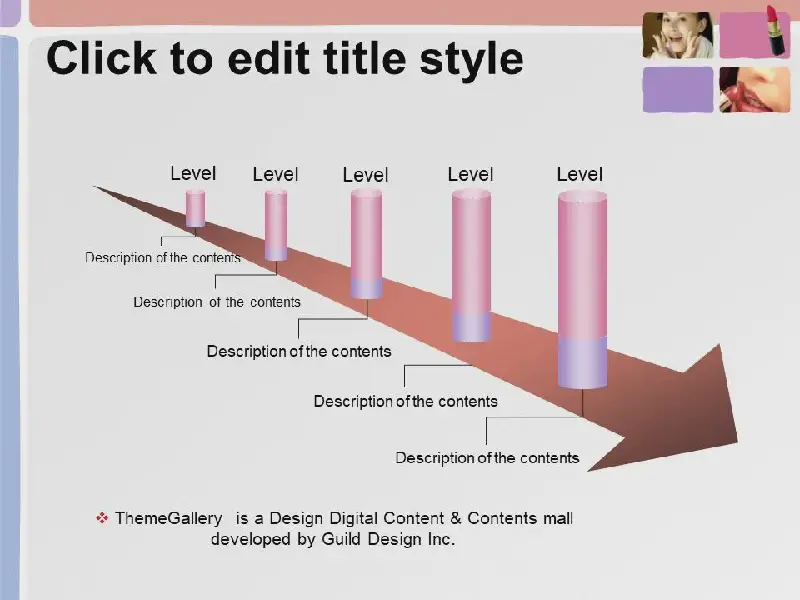 Click to edit title style

Level

Level

Level

Level

Level

Description of the contents

Description of the contents

Description of the contents

Description of the contents

Description of the contents

❖ ThemeGallery is a Design Digital Content & Contents mall developed by Guild Design Inc.